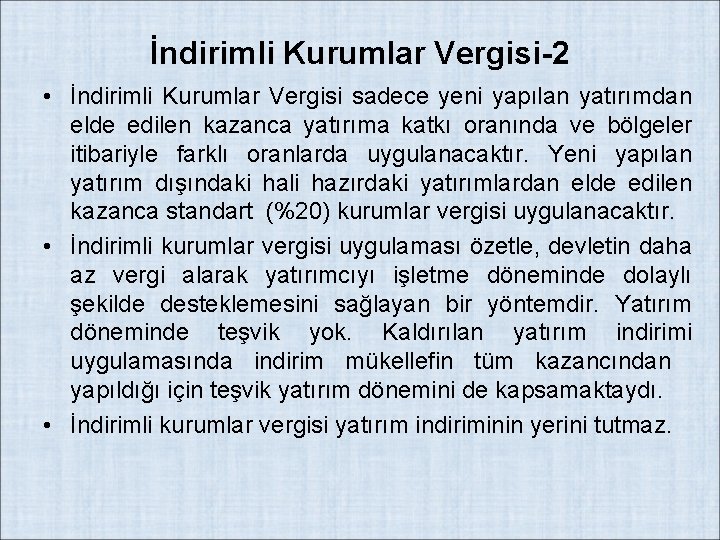 İndirimli Kurumlar Vergisi-2

• İndirimli Kurumlar Vergisi sadece yeni yapılan yatırımdan elde edilen kazanca yatırıma katkı oranında ve bölgeler itibariyle farklı oranlarda uygulanacaktır. Yeni yapılan yatırım dışındaki hali hazırdaki yatırımlardan elde edilen kazanca standart (%20) kurumlar vergisi uygulanacaktır.

• İndirimli kurumlar vergisi uygulaması özetle, devletin daha az vergi alarak yatırımcıyı işletme döneminde dolaylı şekilde desteklemesini sağlayan bir yöntemdir. Yatırım döneminde teşvik yok. Kaldırılan yatırım indirimi uygulamasında indirim mükellefin tüm kazancından yapıldığı için teşvik yatırım dönemini de kapsamaktaydı.

• İndirimli kurumlar vergisi yatırım indiriminin yerini tutmaz.